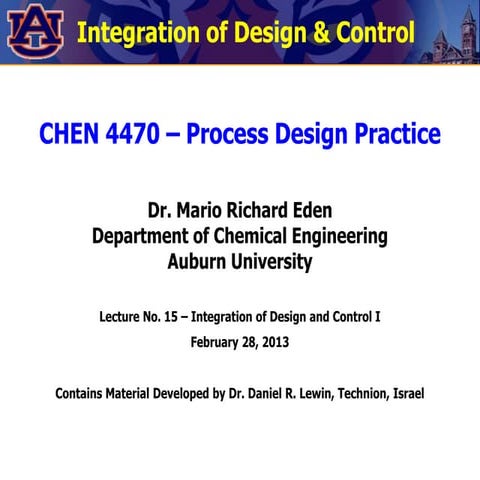 AU

Integration of Design & Control

CHEN 4470 – Process Design Practice

Dr. Mario Richard Eden
Department of Chemical Engineering
Auburn University

Lecture No. 15 – Integration of Design and Control I

February 28, 2013

Contains Material Developed by Dr. Daniel R. Lewin, Technion, Israel